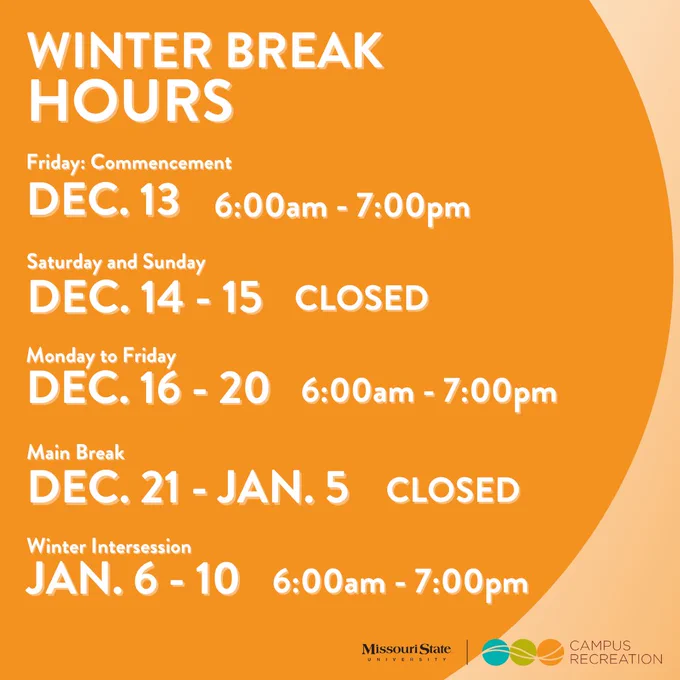 WINTER BREAK HOURS

Friday: Commencement
DEC. 13 6:00am - 7:00pm

Saturday and Sunday
DEC. 14 - 15 CLOSED

Monday to Friday
DEC. 16 - 20 6:00am - 7:00pm

Main Break
DEC. 21 - JAN. 5 CLOSED

Winter Intersession
JAN. 6 - 10 6:00am - 7:00pm

Missouri State UNIVERSITY

CAMPUS RECREATION